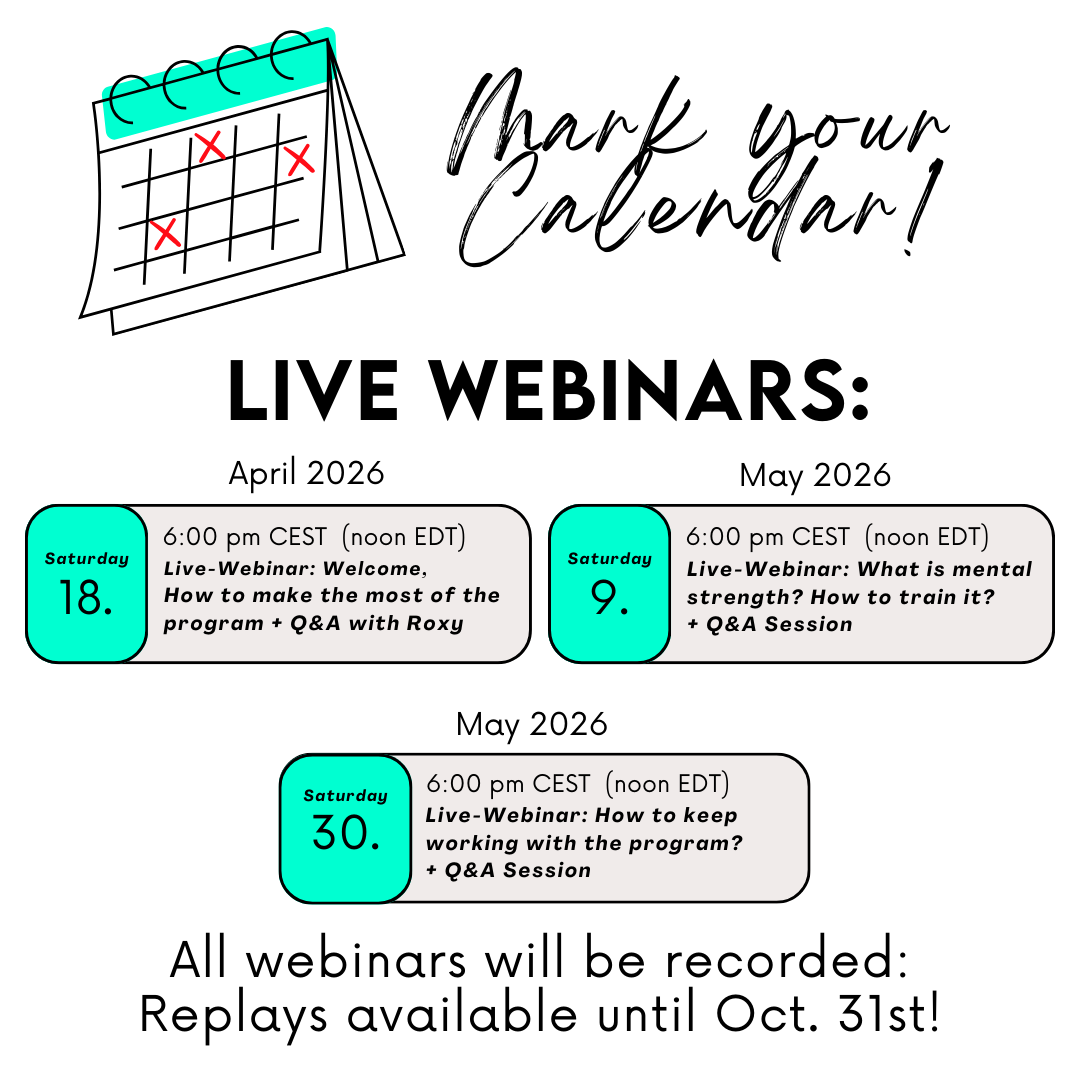 Mark your Calendar!

LIVE WEBINARS:

April 2026

Saturday
18.

6:00 pm CEST (noon EDT)
Live-Webinar: Welcome, How to make the most of the program + Q&A with Roxy

May 2026

Saturday
9.

6:00 pm CEST (noon EDT)
Live-Webinar: What is mental strength? How to train it? + Q&A Session

May 2026

Saturday
30.

6:00 pm CEST (noon EDT)
Live-Webinar: How to keep working with the program? + Q&A Session

All webinars will be recorded: Replays available until Oct. 31st!